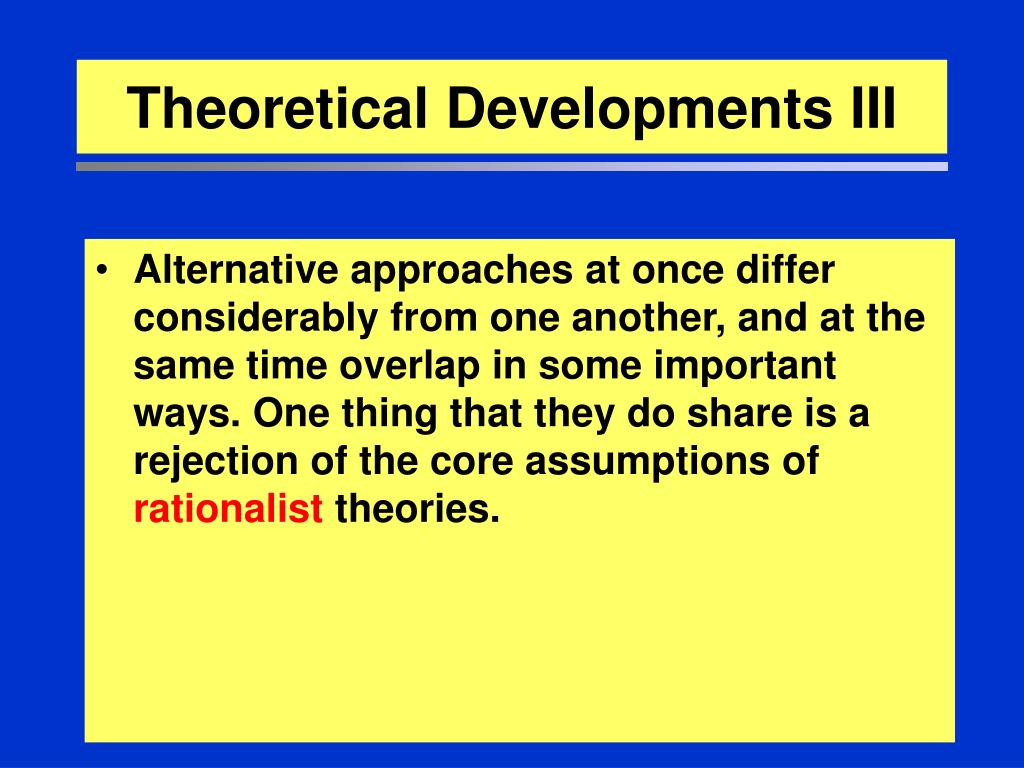 Theoretical Developments III

• Alternative approaches at once differ considerably from one another, and at the same time overlap in some important ways. One thing that they do share is a rejection of the core assumptions of rationalist theories.